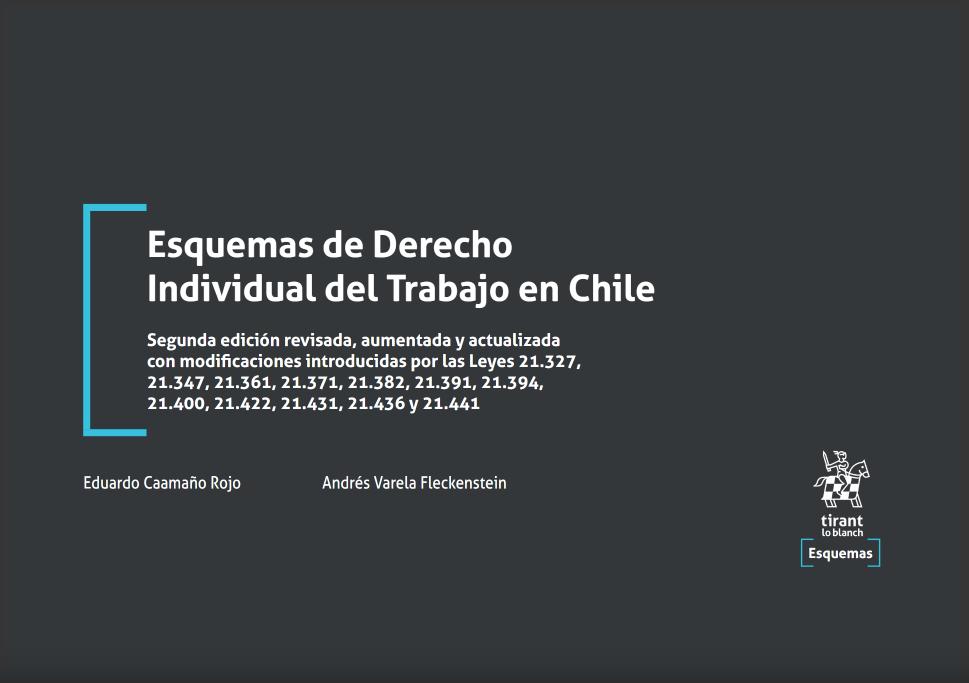 Esquemas de Derecho Individual del Trabajo en Chile

Segunda edición revisada, aumentada y actualizada con modificaciones introducidas por las Leyes 21.327, 21.347, 21.361, 21.371, 21.382, 21.391, 21.394, 21.400, 21.422, 21.431, 21.436 y 21.441

Eduardo Caamaño Rojo

Andrés Varela Fleckenstein

tirant lo blanch

Esquemas